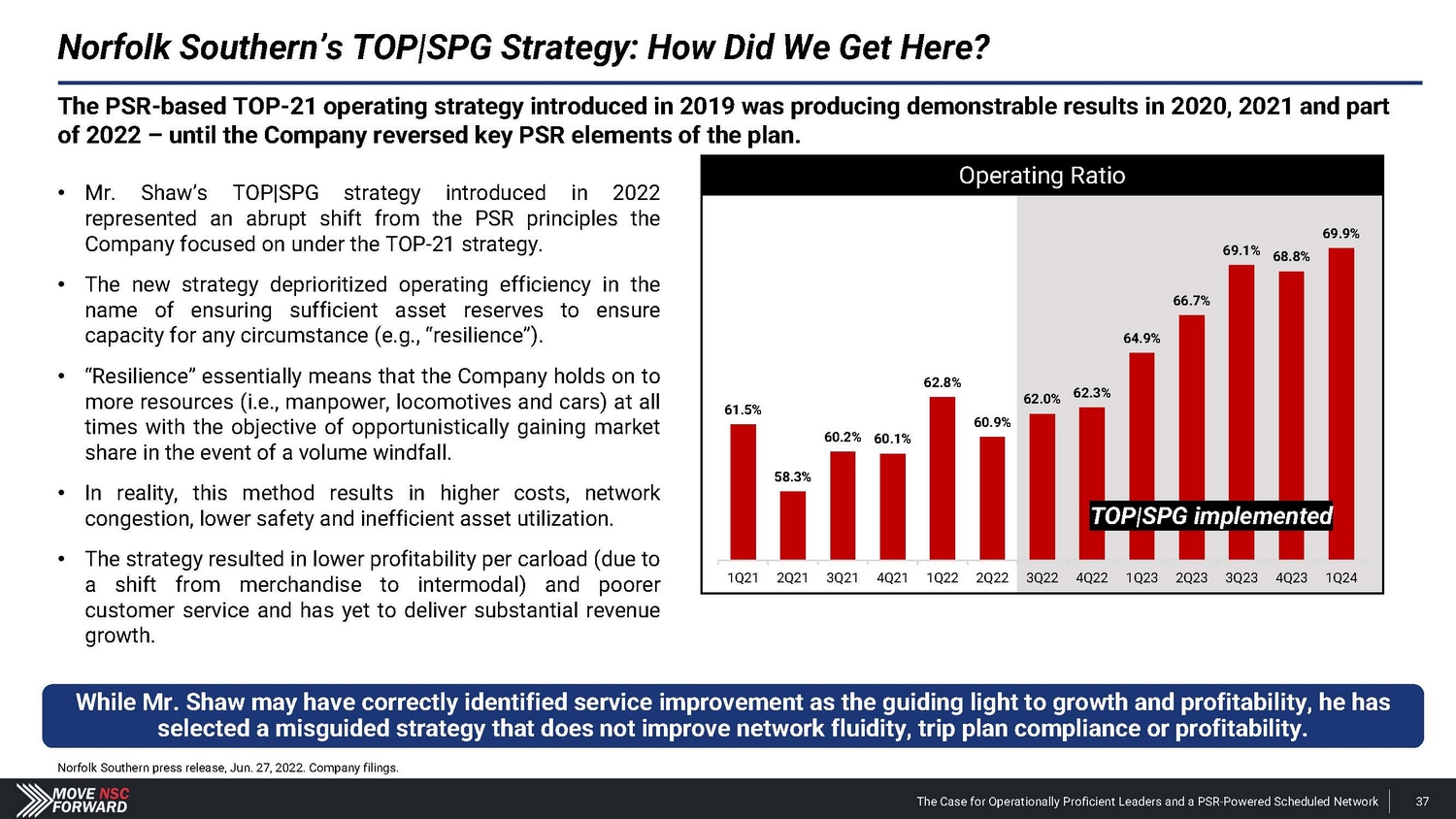 Norfolk Southern's TOP|SPG Strategy: How Did We Get Here?

The PSR-based TOP-21 operating strategy introduced in 2019 was producing demonstrable results in 2020, 2021 and part of 2022 – until the Company reversed key PSR elements of the plan.

• Mr. Shaw's TOP|SPG strategy introduced in 2022 represented an abrupt shift from the PSR principles the Company focused on under the TOP-21 strategy.

• The new strategy deprioritized operating efficiency in the name of ensuring sufficient asset reserves to ensure capacity for any circumstance (e.g., "resilience").

• "Resilience" essentially means that the Company holds on to more resources (i.e., manpower, locomotives and cars) at all times with the objective of opportunistically gaining market share in the event of a volume windfall.

• In reality, this method results in higher costs, network congestion, lower safety and inefficient asset utilization.

• The strategy resulted in lower profitability per carload (due to a shift from merchandise to intermodal) and poorer customer service and has yet to deliver substantial revenue growth.

Operating Ratio

61.5% 58.3% 60.2% 60.1% 62.8% 60.9% 62.0% 62.3% 64.9% 66.7% 69.1% 68.8% 69.9%

TOP|SPG implemented

1Q21 2Q21 3Q21 4Q21 1Q22 2Q22 3Q22 4Q22 1Q23 2Q23 3Q23 4Q23 1Q24

While Mr. Shaw may have correctly identified service improvement as the guiding light to growth and profitability, he has selected a misguided strategy that does not improve network fluidity, trip plan compliance or profitability.

Norfolk Southern press release, Jun. 27, 2022. Company filings.

MOVE NSC FORWARD

The Case for Operationally Proficient Leaders and a PSR-Powered Scheduled Network 37